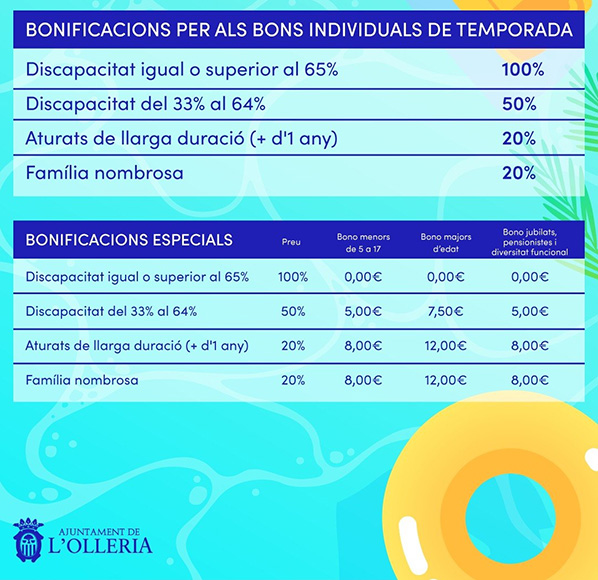 | BONIFICACIONS PER ALS BONS INDIVIDUALS DE TEMPORADA | |
|---|---|
| Discapacitat igual o superior al 65% | 100% |
| Discapacitat del 33% al 64% | 50% |
| Aturats de llarga duració (+ d'1 any) | 20% |
| Família nombrosa | 20% |

| BONIFICACIONS ESPECIALS | Preu | Bono menors de 5 a 17 | Bono majors d'edat | Bono jubilats, pensionistes i diversitat funcional |
|---|---|---|---|---|
| Discapacitat igual o superior al 65% | 100% | 0,00€ | 0,00€ | 0,00€ |
| Discapacitat del 33% al 64% | 50% | 5,00€ | 7,50€ | 5,00€ |
| Aturats de llarga duració (+ d'1 any) | 20% | 8,00€ | 12,00€ | 8,00€ |
| Família nombrosa | 20% | 8,00€ | 12,00€ | 8,00€ |

AJUNTAMENT DE
L'OLLERIA